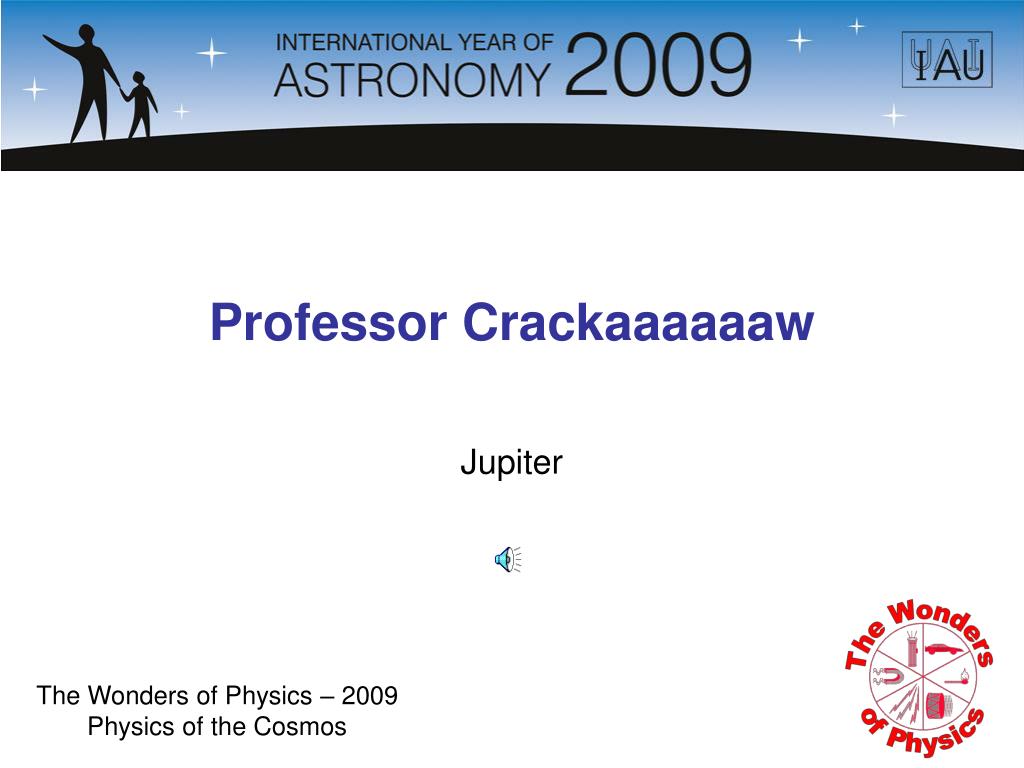 INTERNATIONAL YEAR OF ASTRONOMY 2009

IAU

Professor Crackaaaaaaw

Jupiter

The Wonders of Physics – 2009
Physics of the Cosmos

The Wonders of Physics